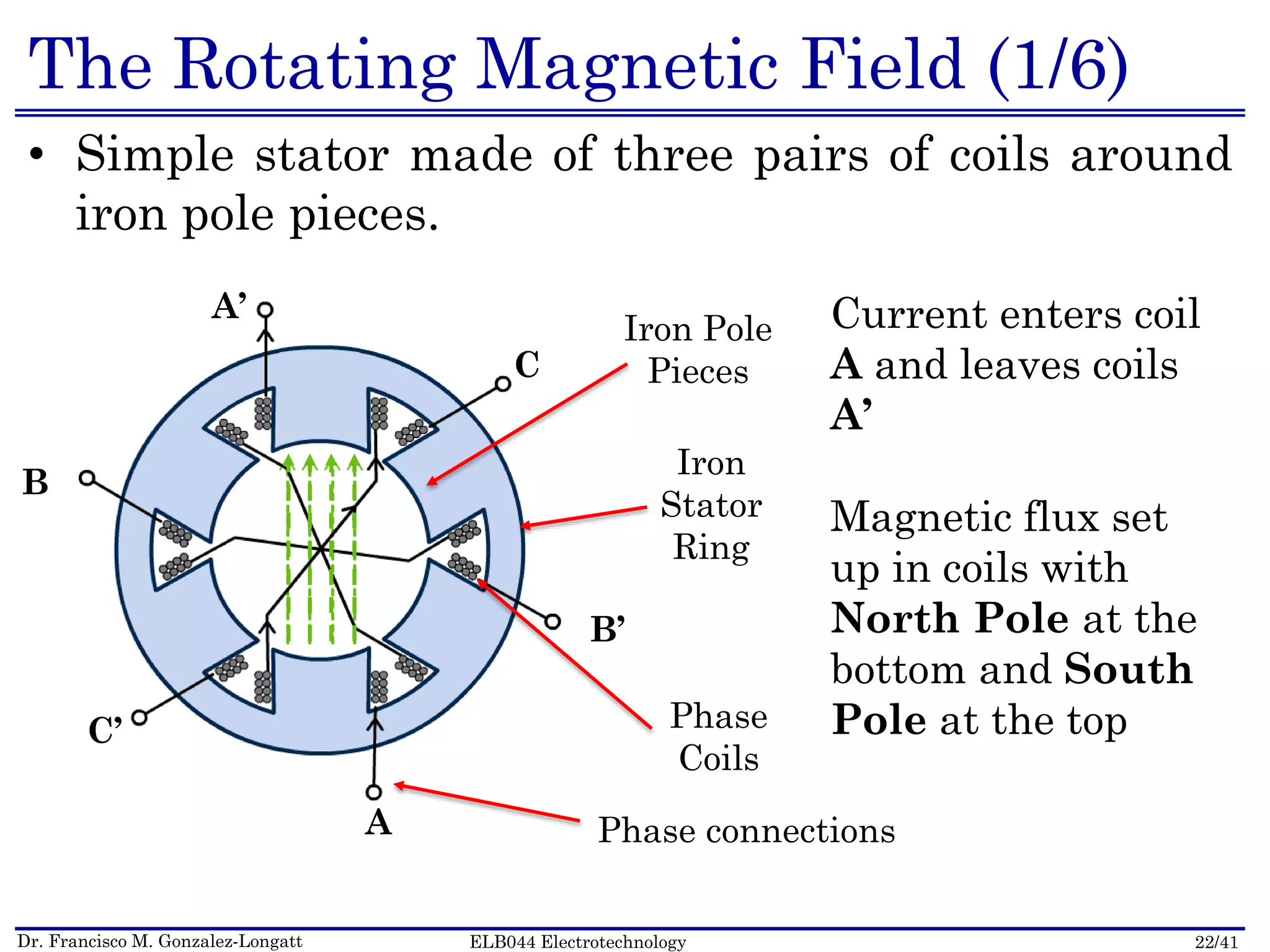 The Rotating Magnetic Field (1/6)

• Simple stator made of three pairs of coils around iron pole pieces.

A’

C

B

B’

C’

A

Iron Pole Pieces

Iron Stator Ring

Phase Coils

Phase connections

Current enters coil A and leaves coils A’

Magnetic flux set up in coils with North Pole at the bottom and South Pole at the top

Dr. Francisco M. Gonzalez-Longatt ELB044 Electrotechnology 22/41